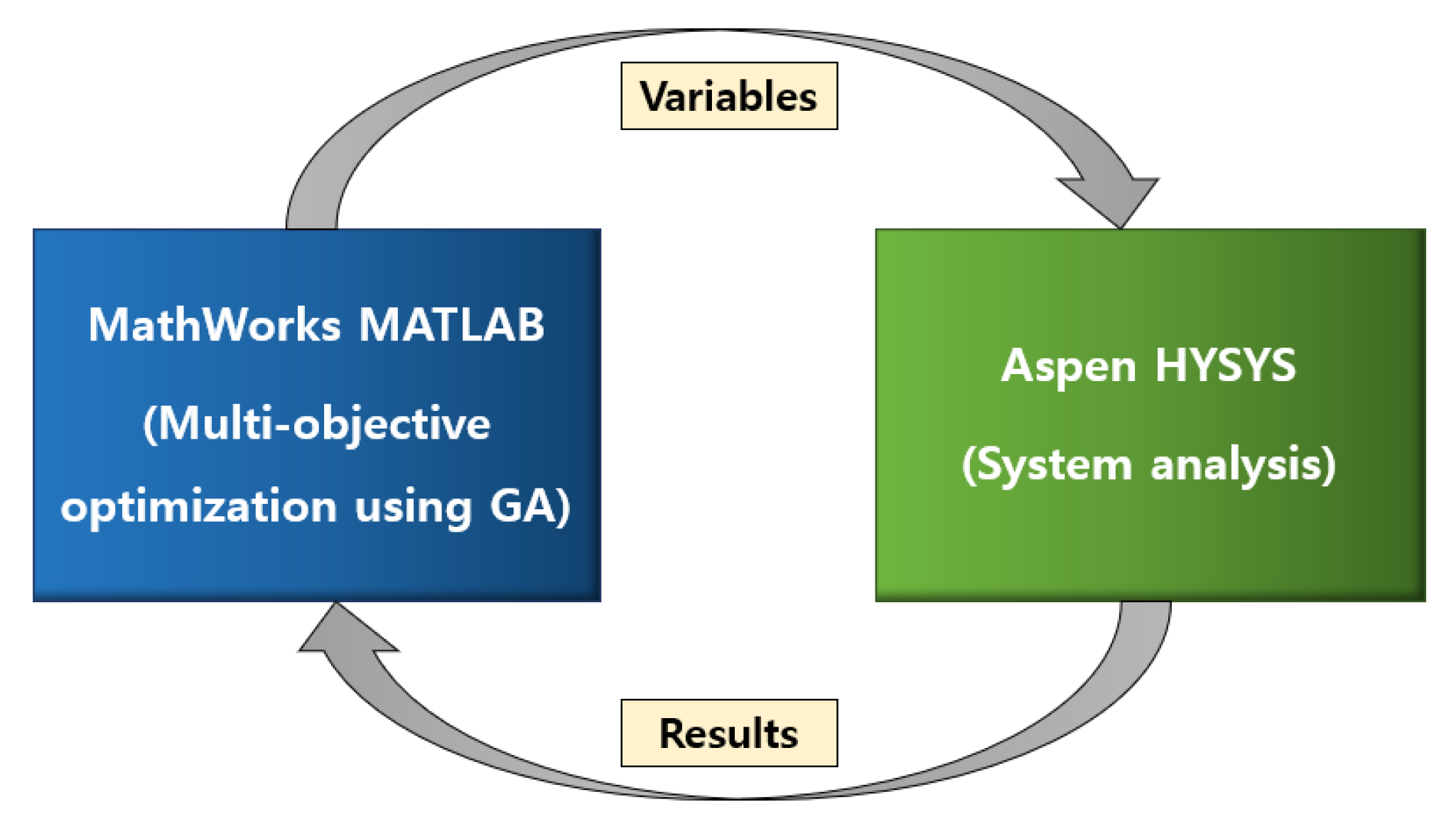 Variables

MathWorks MATLAB
(Multi-objective optimization using GA)

Aspen HYSYS
(System analysis)

Results